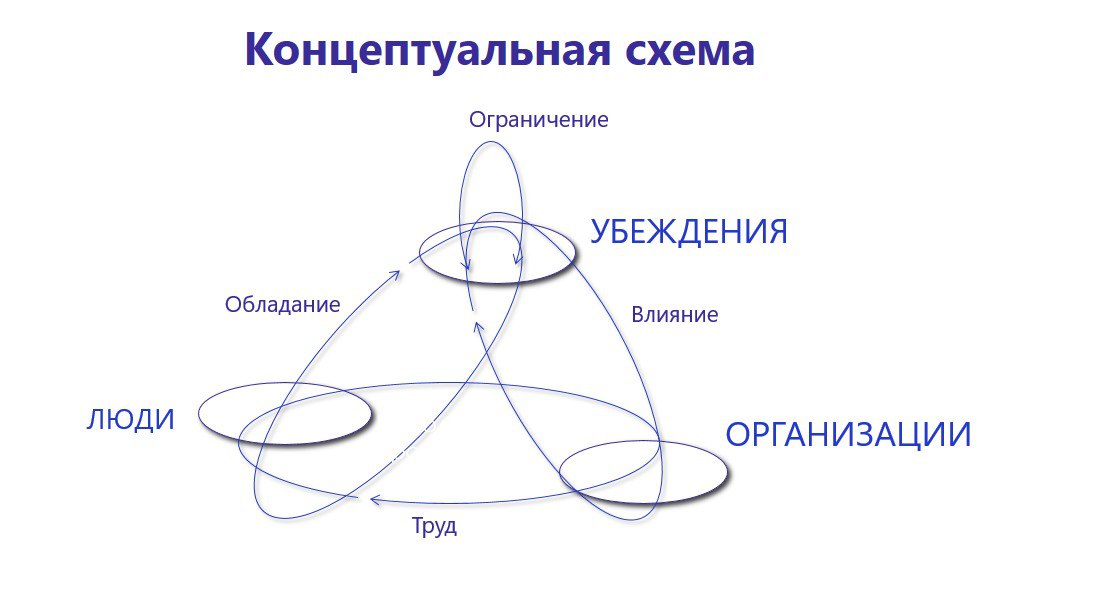 Концептуальная схема

Ограничение

УБЕЖДЕНИЯ

Обладание

Влияние

ЛЮДИ

ОРГАНИЗАЦИИ

Труд